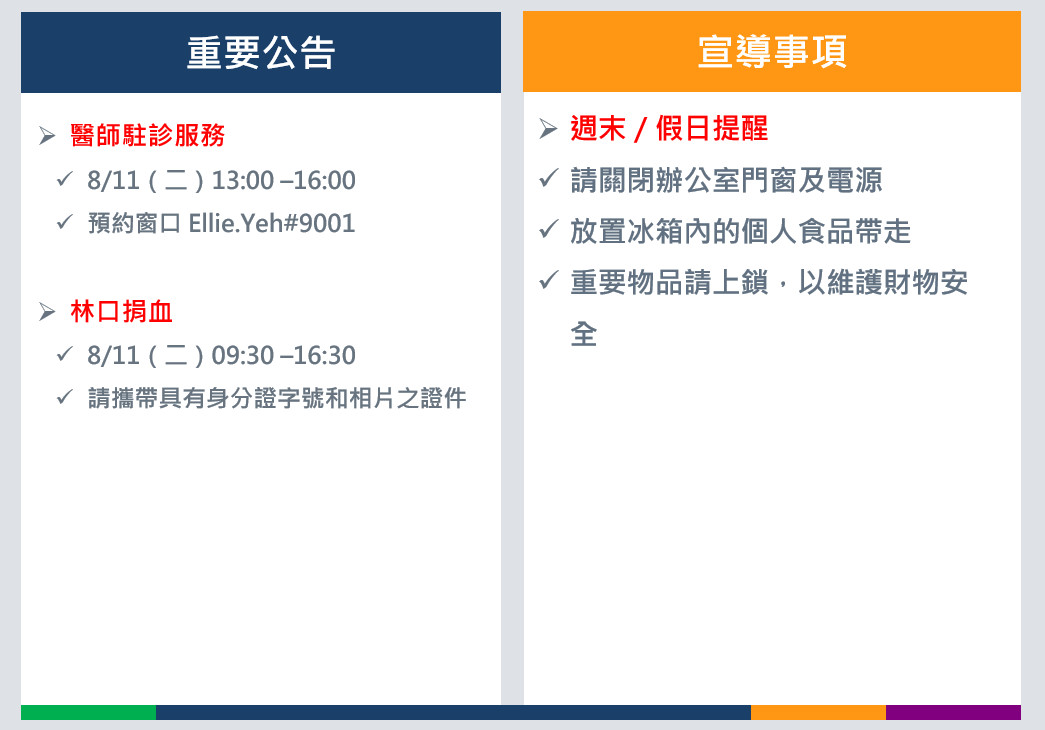 重要公告

➢ 醫師駐診服務
✓ 8/11（二）13:00 –16:00
✓ 預約窗口 Ellie.Yeh#9001

➢ 林口捐血
✓ 8/11（二）09:30 –16:30
✓ 請攜帶具有身分證字號和相片之證件

宣導事項

➢ 週末 / 假日提醒
✓ 請關閉辦公室門窗及電源
✓ 放置冰箱內的個人食品帶走
✓ 重要物品請上鎖，以維護財物安全